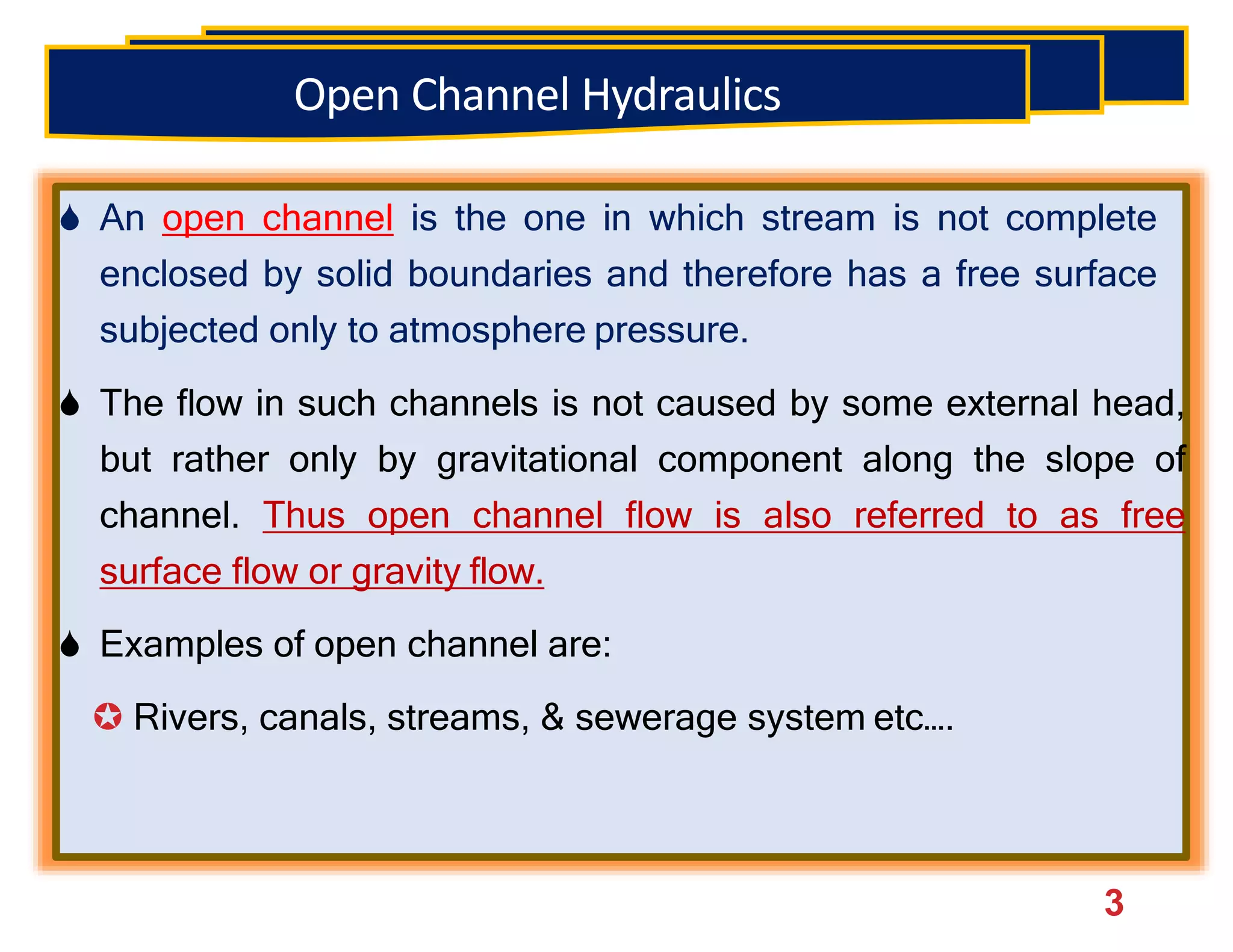 Open Channel Hydraulics

An open channel is the one in which stream is not complete enclosed by solid boundaries and therefore has a free surface subjected only to atmosphere pressure.

The flow in such channels is not caused by some external head, but rather only by gravitational component along the slope of channel. Thus open channel flow is also referred to as free surface flow or gravity flow.

Examples of open channel are:

Rivers, canals, streams, & sewerage system etc….

3